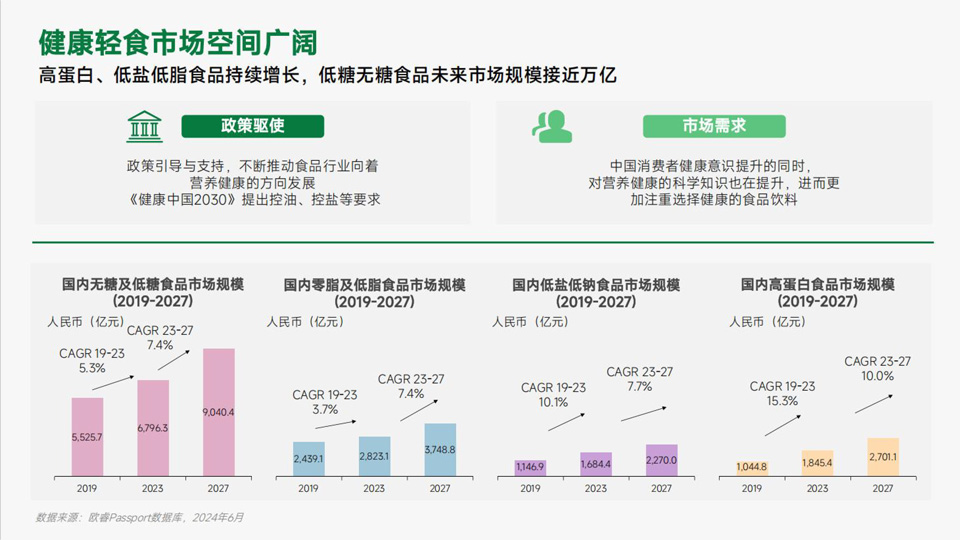 健康轻食市场空间广阔

高蛋白、低盐低脂食品持续增长，低糖无糖食品未来市场规模接近万亿

政策驱使

政策引导与支持，不断推动食品行业向着营养健康的方向发展
《健康中国2030》提出控油、控盐等要求

市场需求

中国消费者健康意识提升的同时，对营养健康的科学知识也在提升，进而更加注重选择健康的食品饮料

国内无糖及低糖食品市场规模 (2019-2027)

人民币（亿元）

CAGR 19-23
5.3%

CAGR 23-27
7.4%

5,525.7
6,796.3
9,040.4

2019
2023
2027

国内零脂及低脂食品市场规模 (2019-2027)

人民币（亿元）

CAGR 19-23
3.7%

CAGR 23-27
7.4%

2,439.1
2,823.1
3,748.8

2019
2023
2027

国内低盐低钠食品市场规模 (2019-2027)

人民币（亿元）

CAGR 19-23
10.1%

CAGR 23-27
7.7%

1,146.9
1,684.4
2,270.0

2019
2023
2027

国内高蛋白食品市场规模 (2019-2027)

人民币（亿元）

CAGR 19-23
15.3%

CAGR 23-27
10.0%

1,044.8
1,845.4
2,701.1

2019
2023
2027

数据来源：欧睿Passport数据库，2024年6月